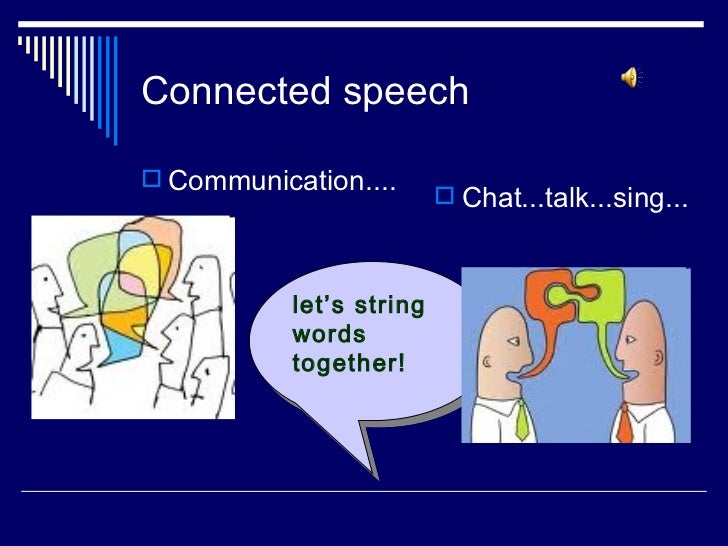 Connected speech

Communication....

Chat...talk...sing...

let's string words together!